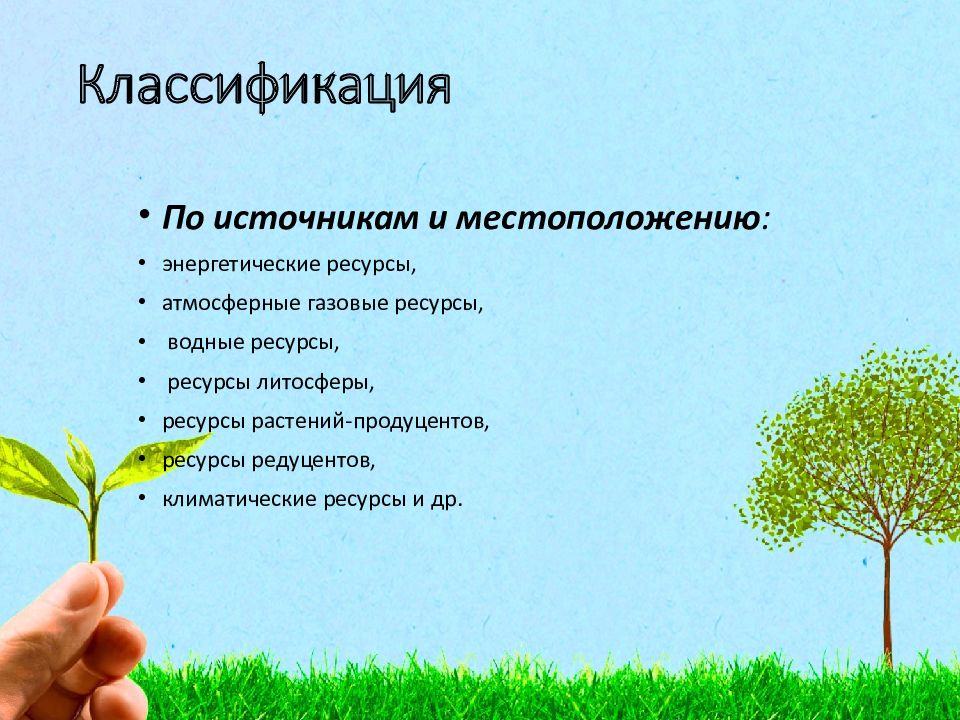 Классификация

• По источникам и местоположению:
• энергетические ресурсы,
• атмосферные газовые ресурсы,
• водные ресурсы,
• ресурсы литосферы,
• ресурсы растений-продуцентов,
• ресурсы редуцентов,
• климатические ресурсы и др.